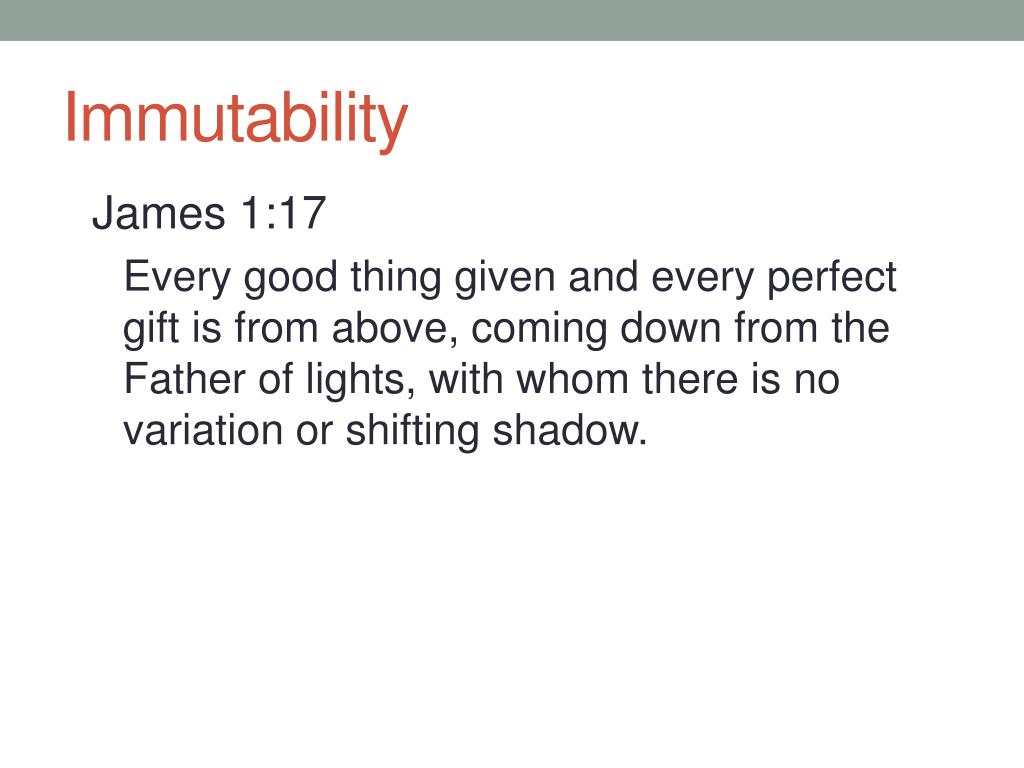 Immutability

James 1:17

Every good thing given and every perfect gift is from above, coming down from the Father of lights, with whom there is no variation or shifting shadow.